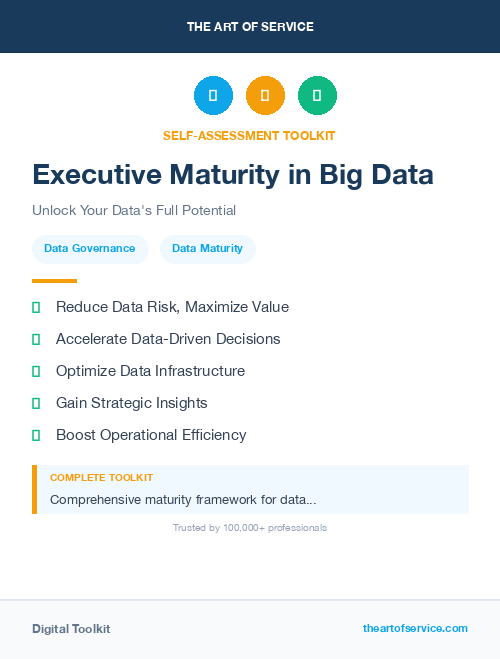 THE ART OF SERVICE

SELF-ASSESSMENT TOOLKIT

Executive Maturity in Big Data

Unlock Your Data's Full Potential

Data Governance

Data Maturity

Reduce Data Risk, Maximize Value

Accelerate Data-Driven Decisions

Optimize Data Infrastructure

Gain Strategic Insights

Boost Operational Efficiency

COMPLETE TOOLKIT

Comprehensive maturity framework for data...

Trusted by 100,000+ professionals

Digital Toolkit

theartofservice.com